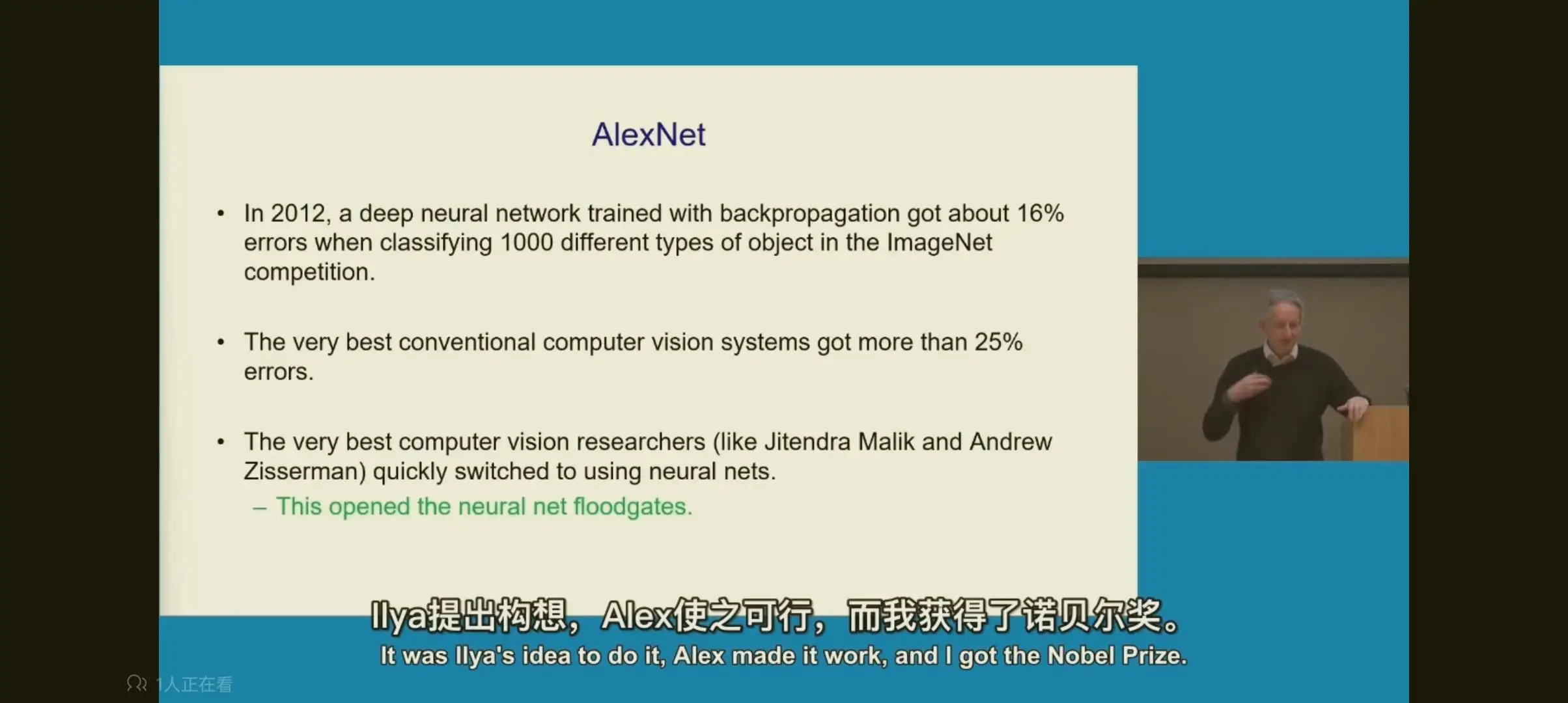 AlexNet

• In 2012, a deep neural network trained with backpropagation got about 16% errors when classifying 1000 different types of object in the ImageNet competition.

• The very best conventional computer vision systems got more than 25% errors.

• The very best computer vision researchers (like Jitendra Malik and Andrew Zisserman) quickly switched to using neural nets.
– This opened the neural net floodgates.

Ilya提出构想，Alex使之可行，而我获得了诺贝尔奖。
It was Ilya's idea to do it, Alex made it work, and I got the Nobel Prize.

1人正在看